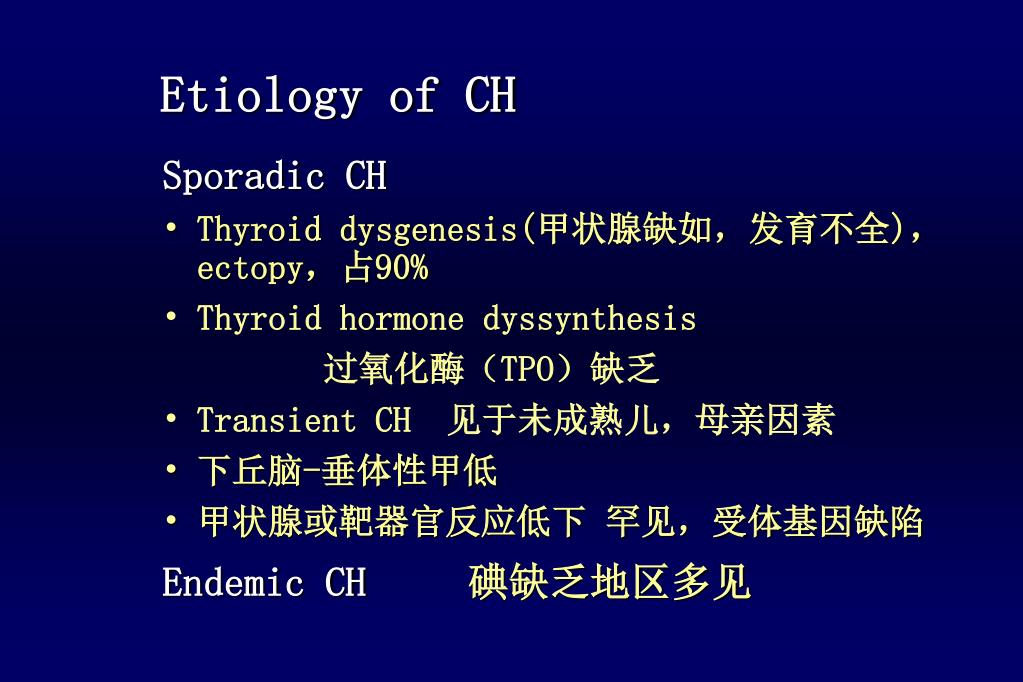 Etiology of CH

Sporadic CH

• Thyroid dysgenesis(甲状腺缺如，发育不全)，ectopy，占90%

• Thyroid hormone dyssynthesis

过氧化酶（TPO）缺乏

• Transient CH 见于未成熟儿，母亲因素

• 下丘脑-垂体性甲低

• 甲状腺或靶器官反应低下 罕见，受体基因缺陷

Endemic CH 碘缺乏地区多见